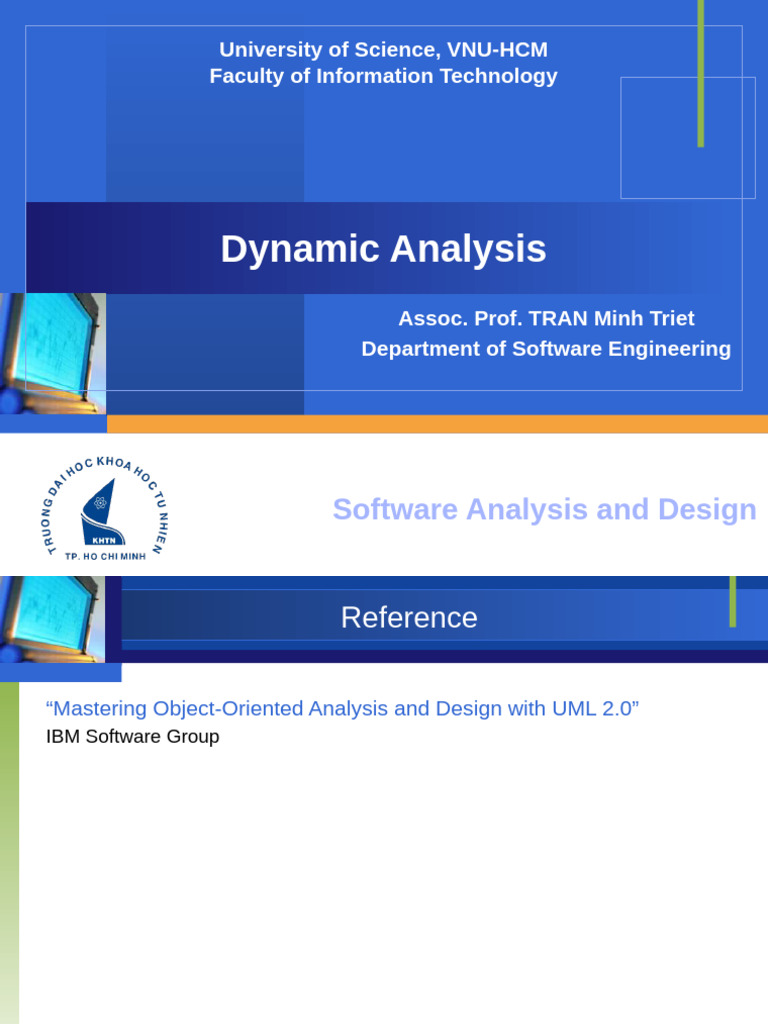 University of Science, VNU-HCM
Faculty of Information Technology

Dynamic Analysis

Assoc. Prof. TRAN Minh Triet
Department of Software Engineering

TRUONG DAI HOC KHOA HOC TU NHIEN
KHTN
TP. HO CHI MINH

Software Analysis and Design

Reference

“Mastering Object-Oriented Analysis and Design with UML 2.0”
IBM Software Group